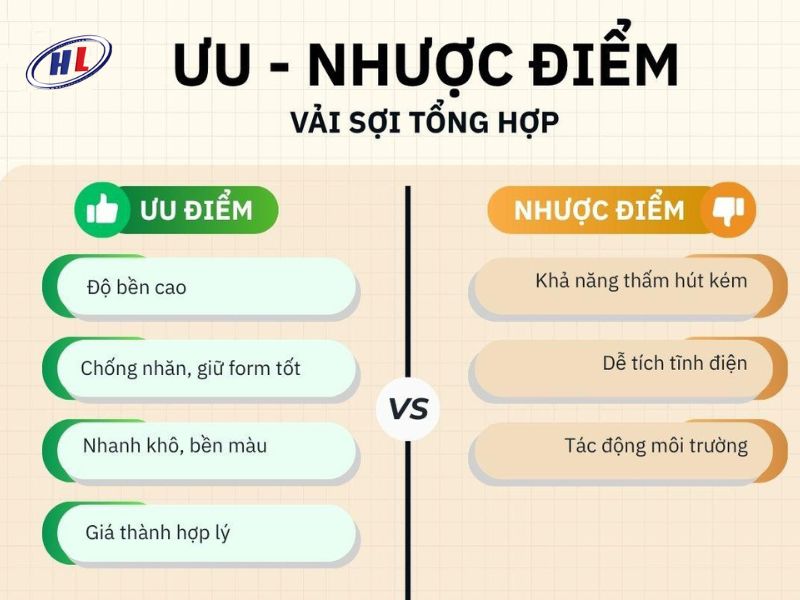 HL

ƯU - NHƯỢC ĐIỂM
VẢI SỢI TỔNG HỢP

ƯU ĐIỂM

Độ bền cao

Chống nhăn, giữ form tốt

Nhanh khô, bền màu

Giá thành hợp lý

VS

NHƯỢC ĐIỂM

Khả năng thấm hút kém

Dễ tích tĩnh điện

Tác động môi trường